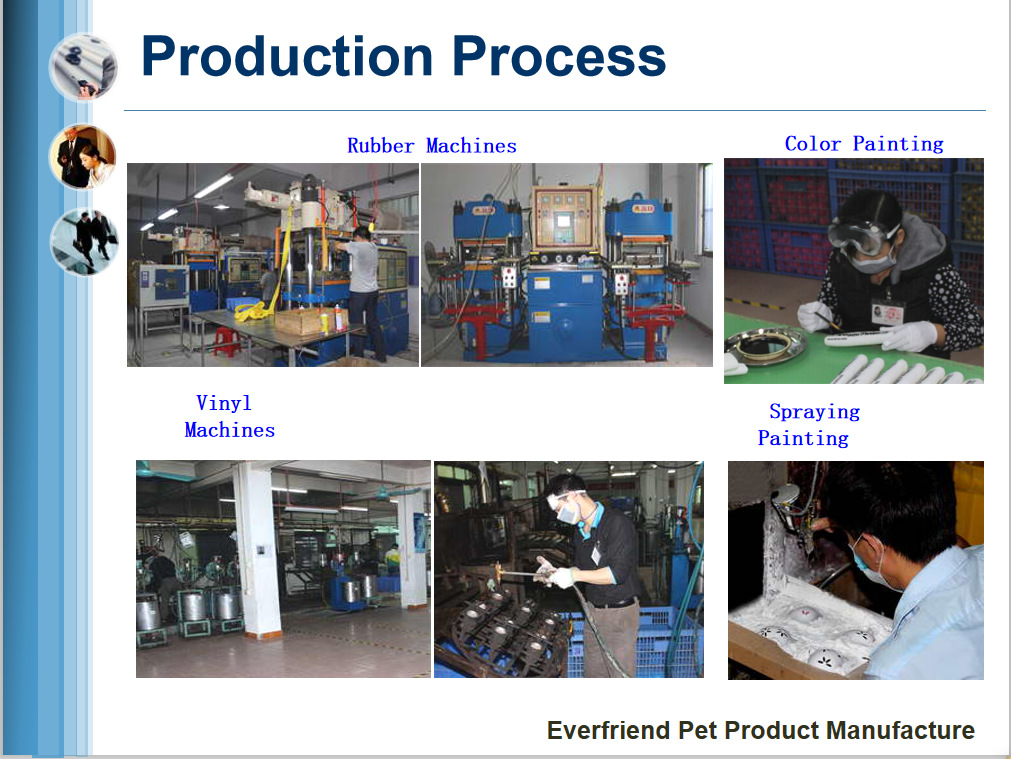 Production Process

Rubber Machines

Color Painting

Vinyl Machines

Spraying Painting

Everfriend Pet Product Manufacture